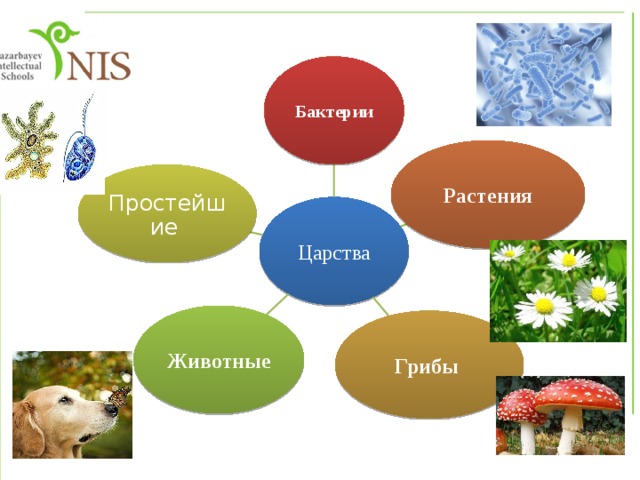 azarbayev
ntellectual
Schools
NIS

Бактерии

Растения

Простейшие

Царства

Животные

Грибы